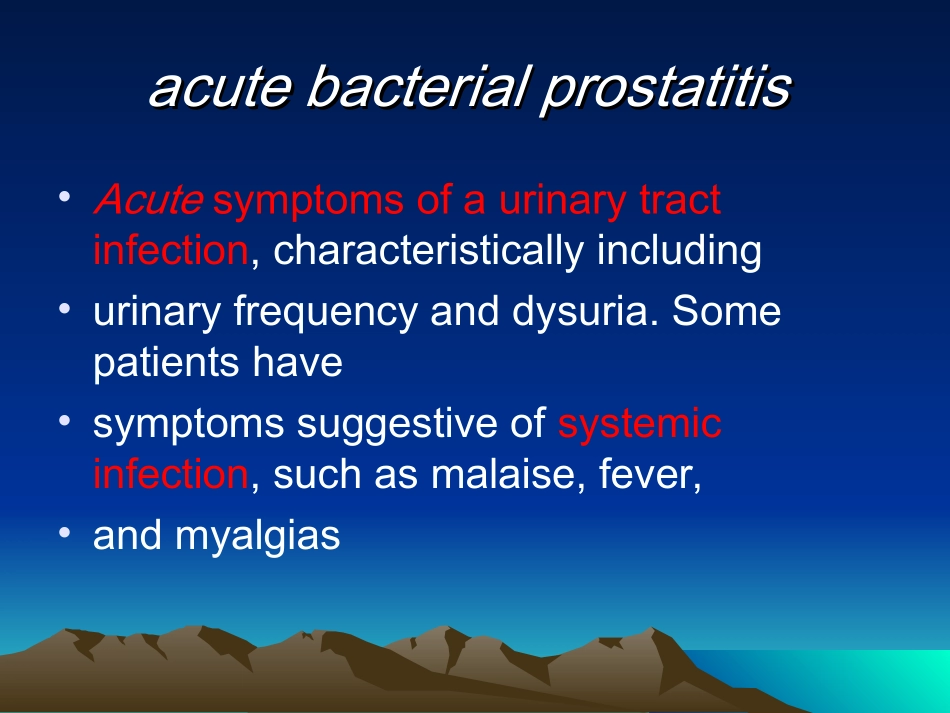 acute bacterial prostatitis

• Acute symptoms of a urinary tract infection, characteristically including
• urinary frequency and dysuria. Some patients have
• symptoms suggestive of systemic infection, such as malaise, fever,
• and myalgias